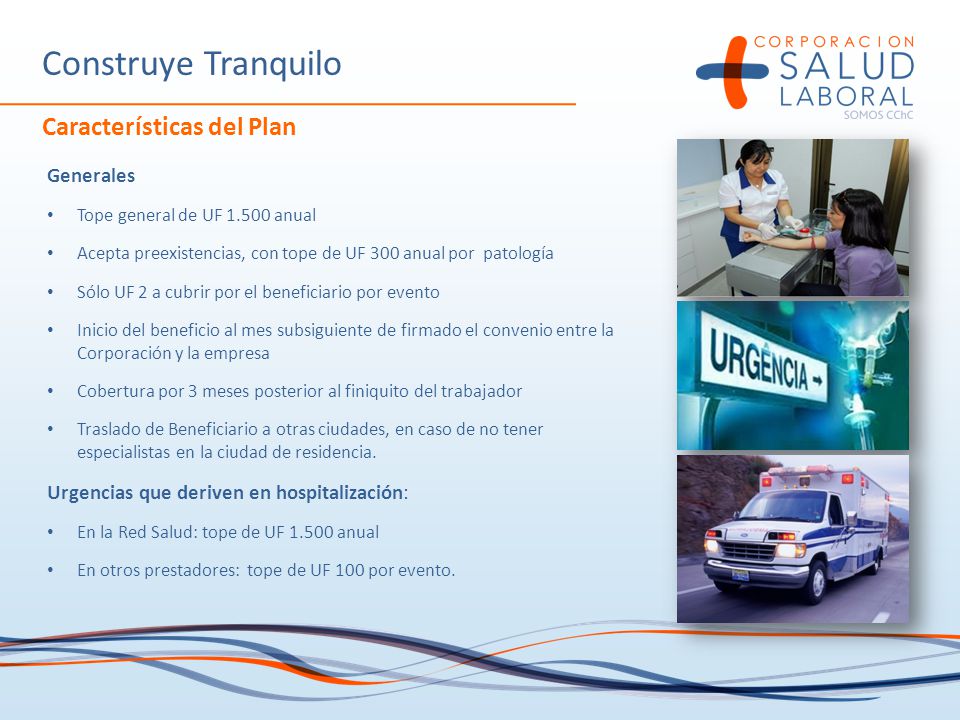 Construye Tranquilo

CORPORACION SALUD LABORAL
SOMOS CChC

Características del Plan

Generales

• Tope general de UF 1.500 anual

• Acepta preexistencias, con tope de UF 300 anual por patología

• Sólo UF 2 a cubrir por el beneficiario por evento

• Inicio del beneficio al mes subsiguiente de firmado el convenio entre la Corporación y la empresa

• Cobertura por 3 meses posterior al finiquito del trabajador

• Traslado de Beneficiario a otras ciudades, en caso de no tener especialistas en la ciudad de residencia.

Urgencias que deriven en hospitalización:

• En la Red Salud: tope de UF 1.500 anual

• En otros prestadores: tope de UF 100 por evento.

URGÊNCIA →